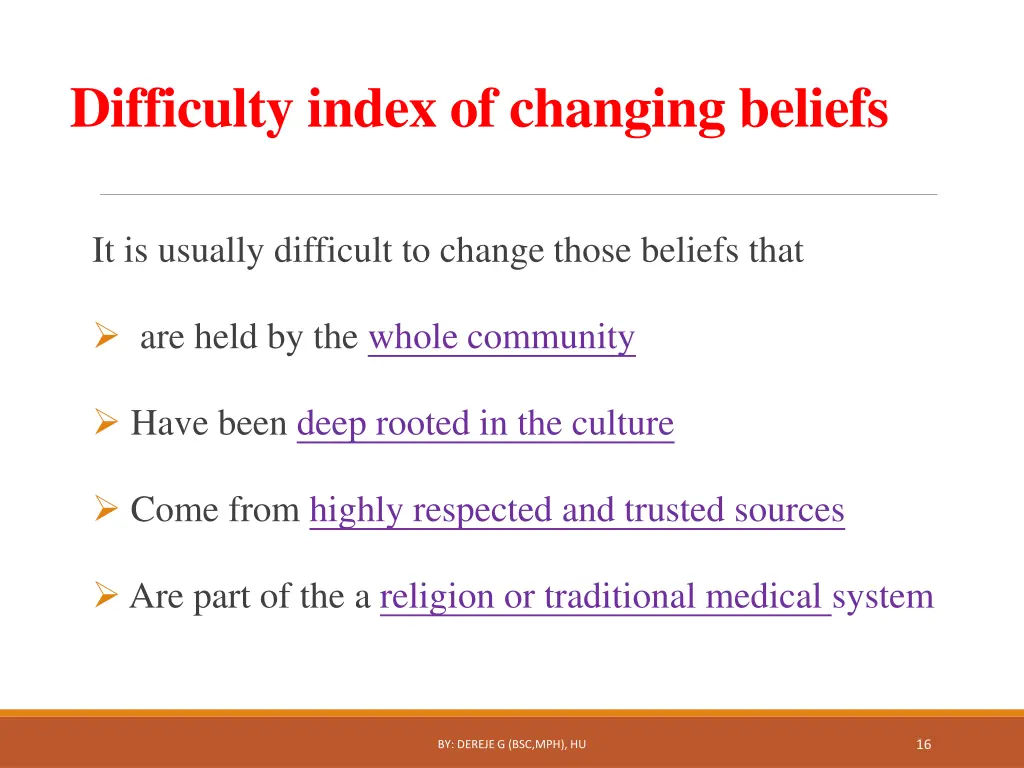 Difficulty index of changing beliefs

It is usually difficult to change those beliefs that

➢ are held by the whole community

➢ Have been deep rooted in the culture

➢ Come from highly respected and trusted sources

➢ Are part of the a religion or traditional medical system

BY: DEREJE G (BSC,MPH), HU

16